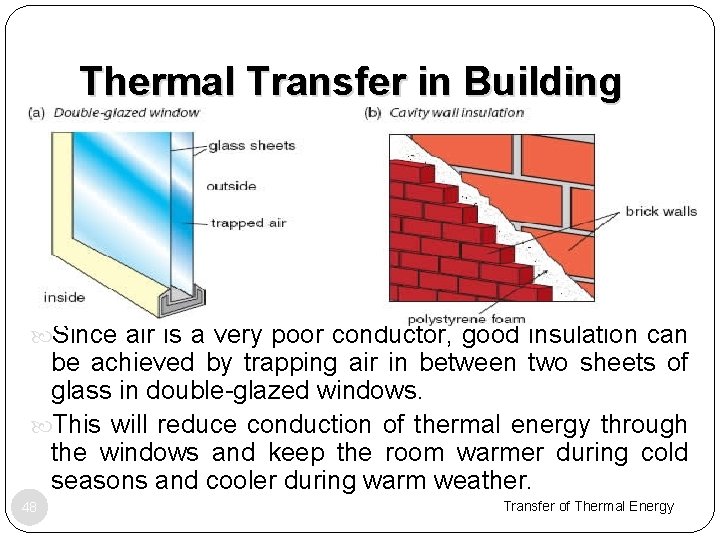 Thermal Transfer in Building

(a) Double-glazed window

glass sheets

outside

trapped air

inside

(b) Cavity wall insulation

brick walls

polystyrene foam

Since air is a very poor conductor, good insulation can be achieved by trapping air in between two sheets of glass in double-glazed windows.

This will reduce conduction of thermal energy through the windows and keep the room warmer during cold seasons and cooler during warm weather.

48

Transfer of Thermal Energy